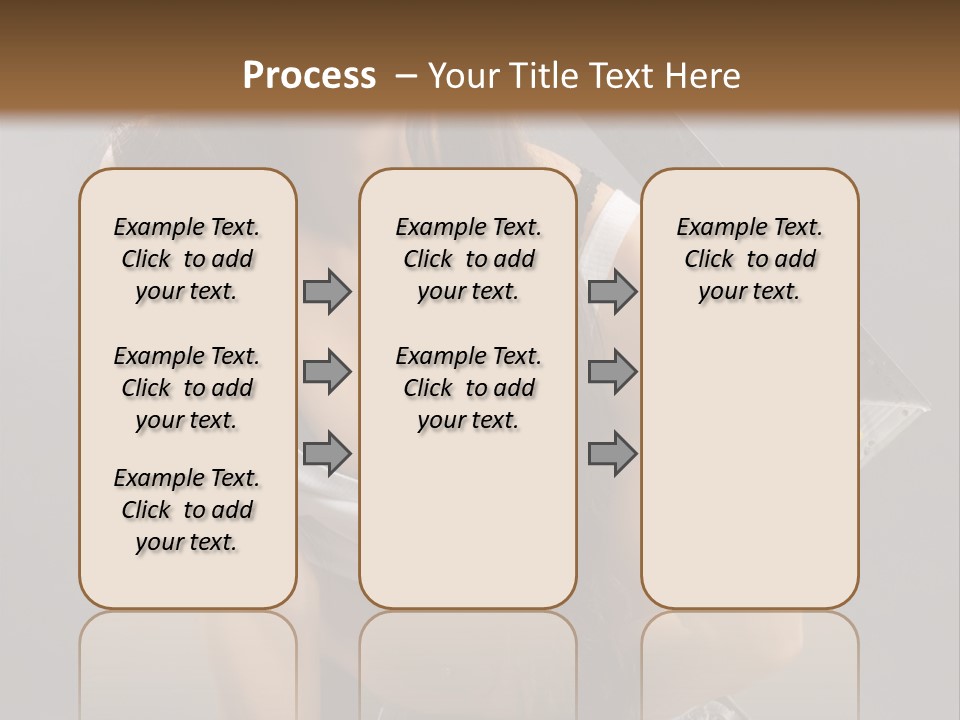 Process – Your Title Text Here

Example Text. Click to add your text.

Example Text. Click to add your text.

Example Text. Click to add your text.

Example Text. Click to add your text.

Example Text. Click to add your text.

Example Text. Click to add your text.